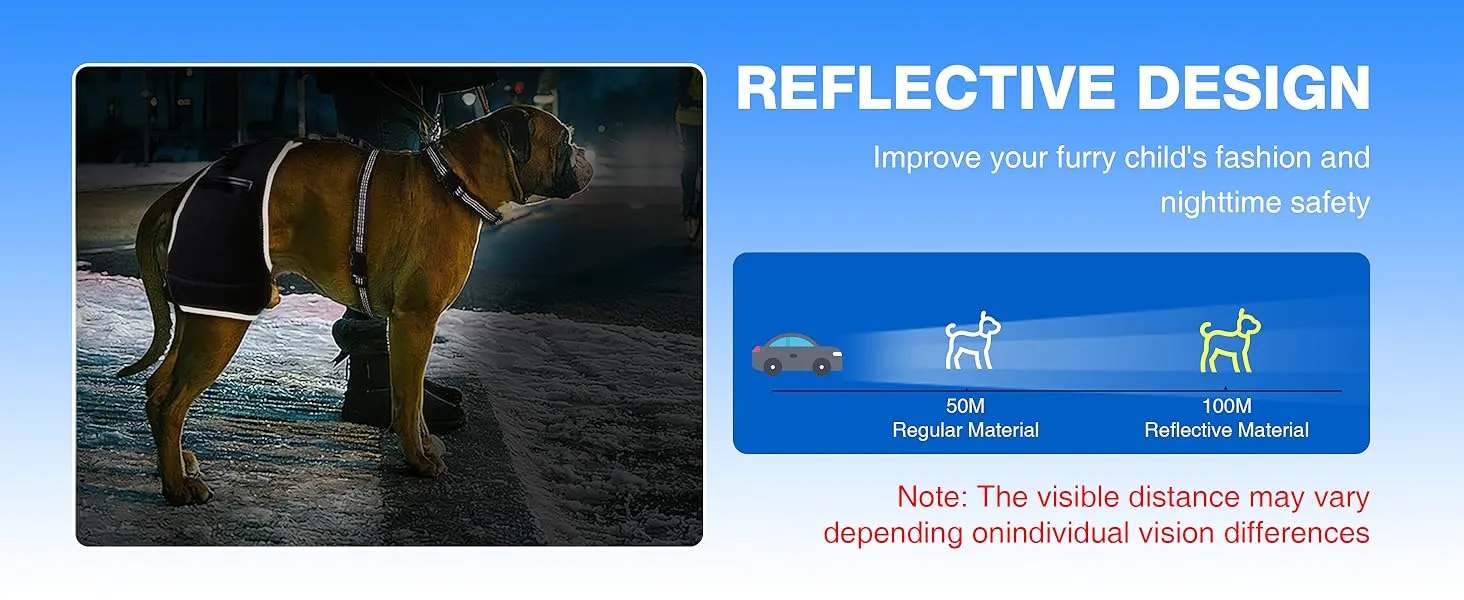 REFLECTIVE DESIGN

Improve your furry child's fashion and nighttime safety

50M
Regular Material

100M
Reflective Material

Note: The visible distance may vary depending onindividual vision differences